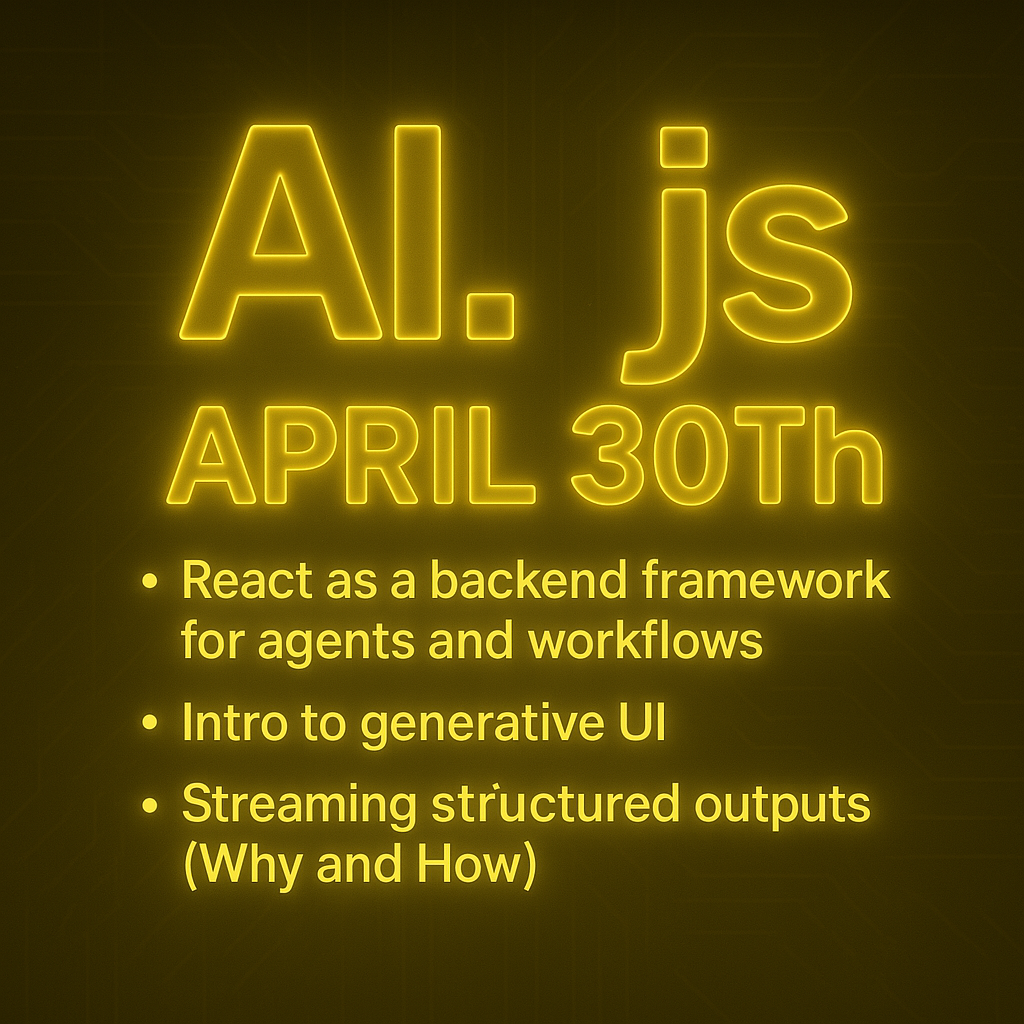 AI. js
APRIL 30Th

• React as a backend framework for agents and workflows
• Intro to generative UI
• Streaming structured outputs (Why and How)